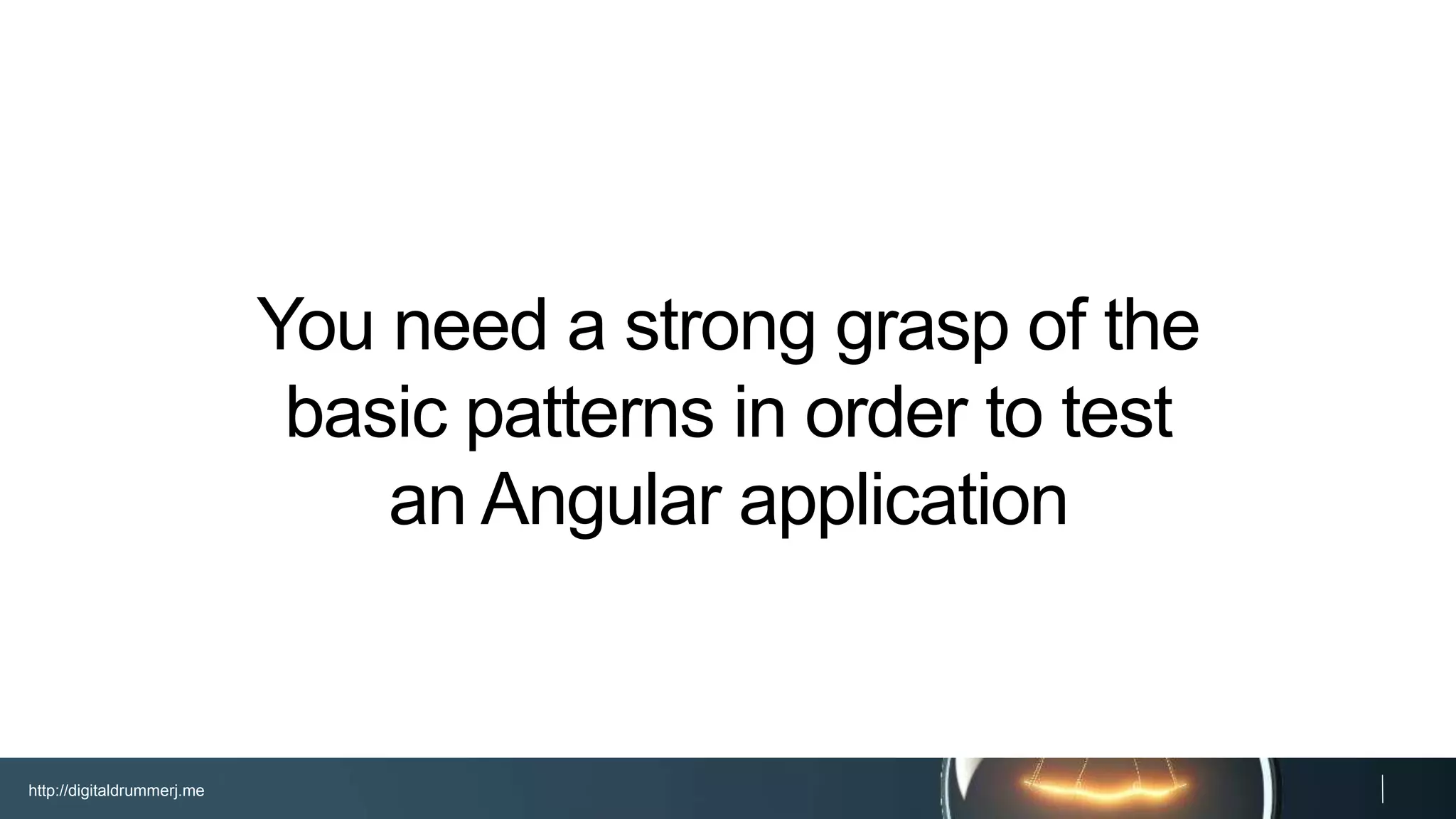 You need a strong grasp of the basic patterns in order to test an Angular application

http://digitaldrummerj.me